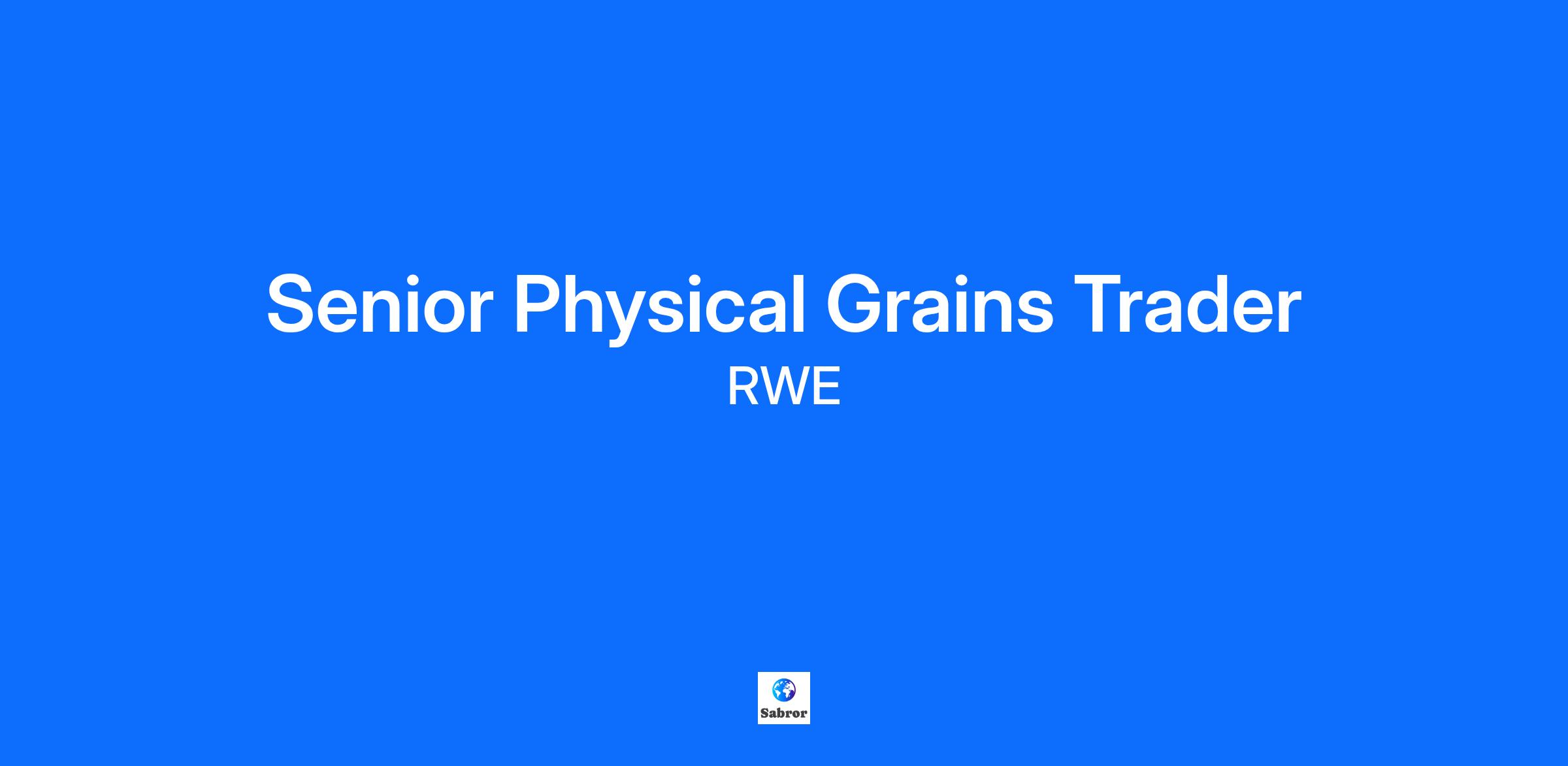 Senior Physical Grains Trader
RWE

Sabror